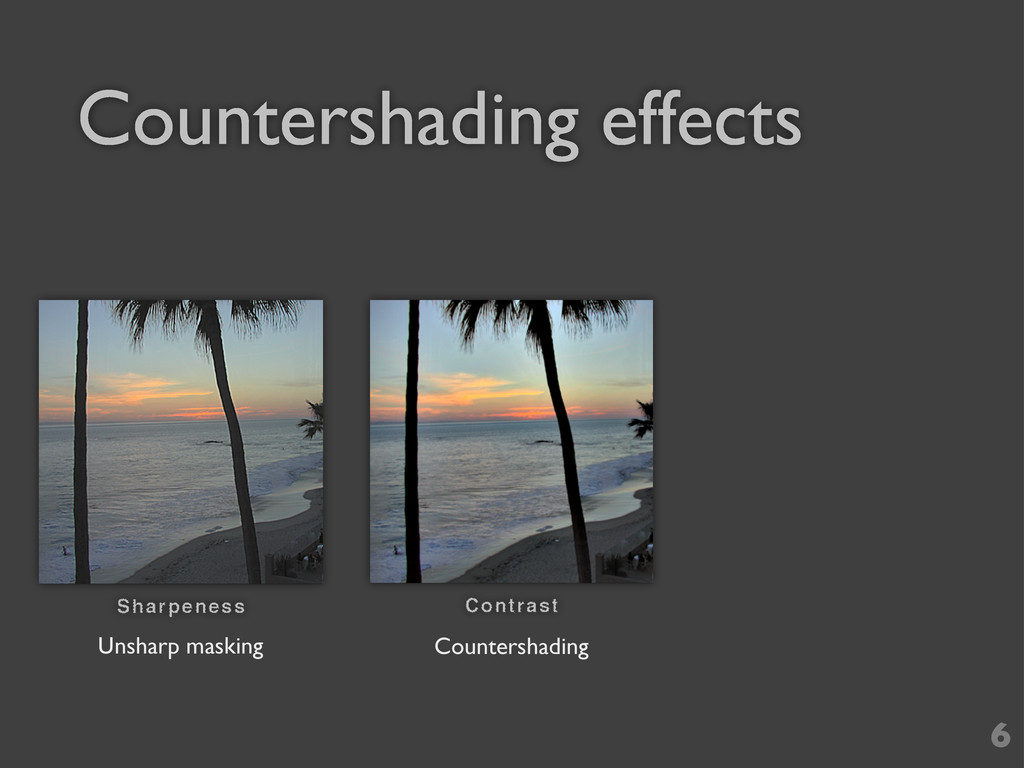 Countershading effects

Sharpeness

Unsharp masking

Contrast

Countershading

6